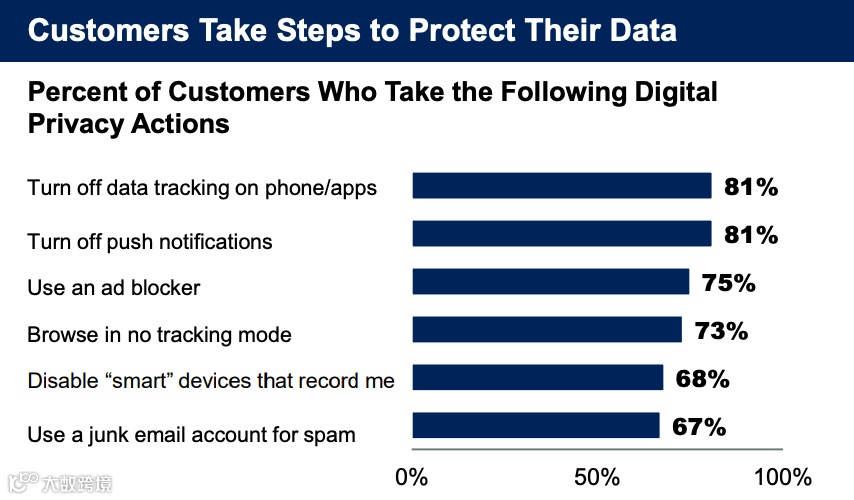 Customers Take Steps to Protect Their Data

Percent of Customers Who Take the Following Digital Privacy Actions

Turn off data tracking on phone/apps 81%
Turn off push notifications 81%
Use an ad blocker 75%
Browse in no tracking mode 73%
Disable “smart” devices that record me 68%
Use a junk email account for spam 67%

0% 50% 100%

大数跨境